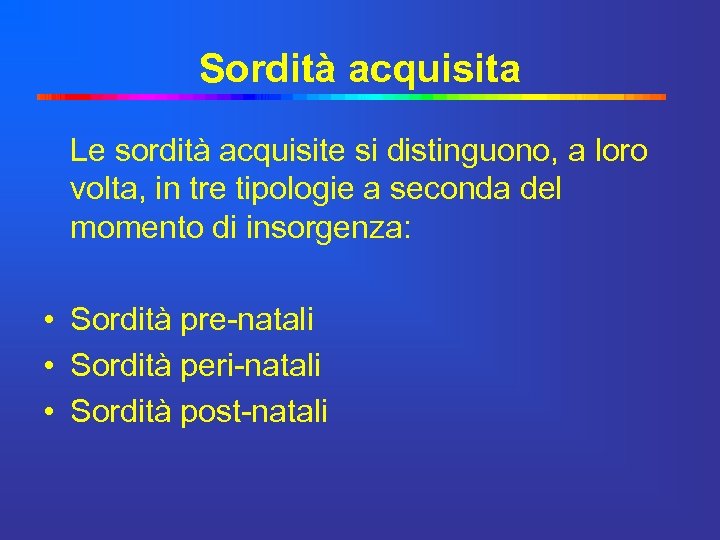 Sordità acquisita

Le sordità acquisite si distinguono, a loro volta, in tre tipologie a seconda del momento di insorgenza:

• Sordità pre-natali
• Sordità peri-natali
• Sordità post-natali